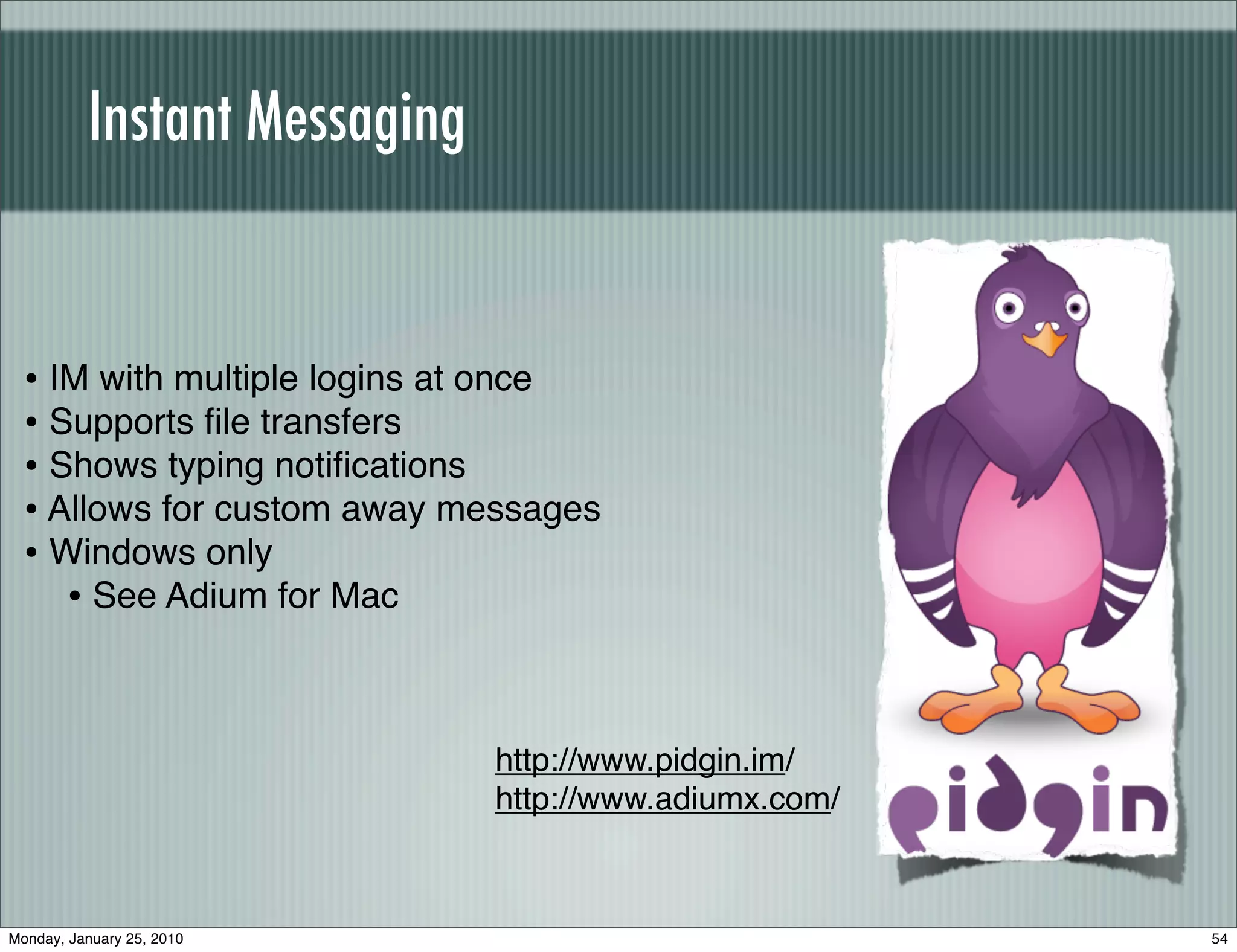 Instant Messaging

• IM with multiple logins at once
• Supports file transfers
• Shows typing notifications
• Allows for custom away messages
• Windows only
  • See Adium for Mac

http://www.pidgin.im/
http://www.adiumx.com/

pidgin

Monday, January 25, 2010

54